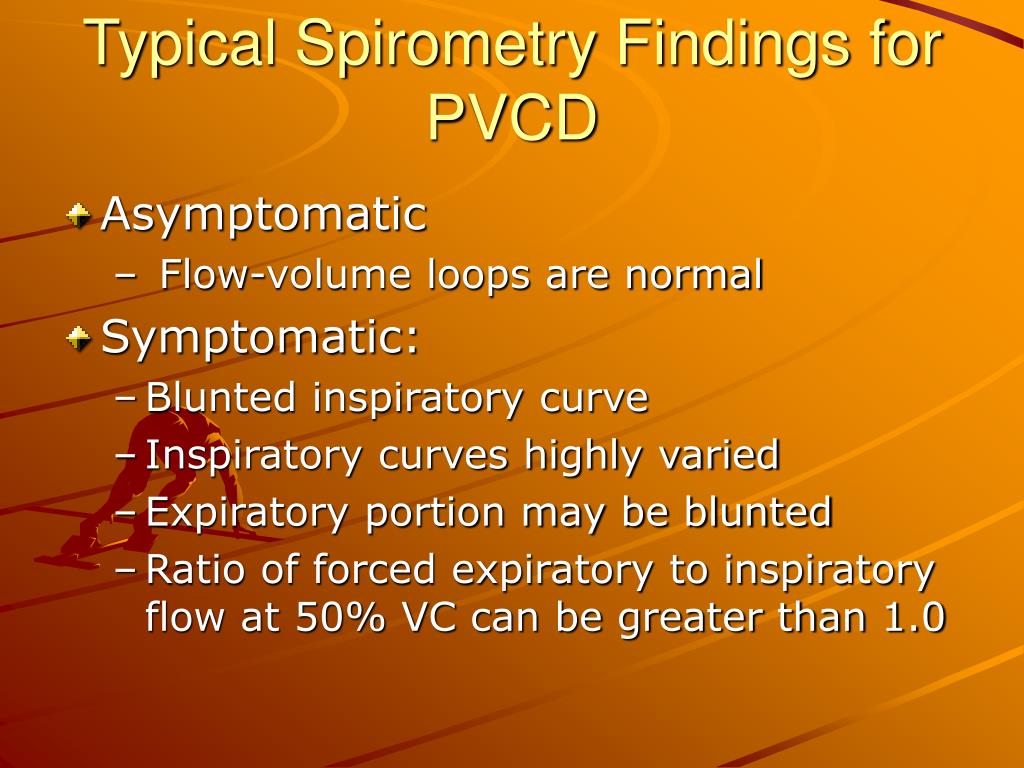 Typical Spirometry Findings for PVCD

Asymptomatic
– Flow-volume loops are normal

Symptomatic:
– Blunted inspiratory curve
– Inspiratory curves highly varied
– Expiratory portion may be blunted
– Ratio of forced expiratory to inspiratory flow at 50% VC can be greater than 1.0